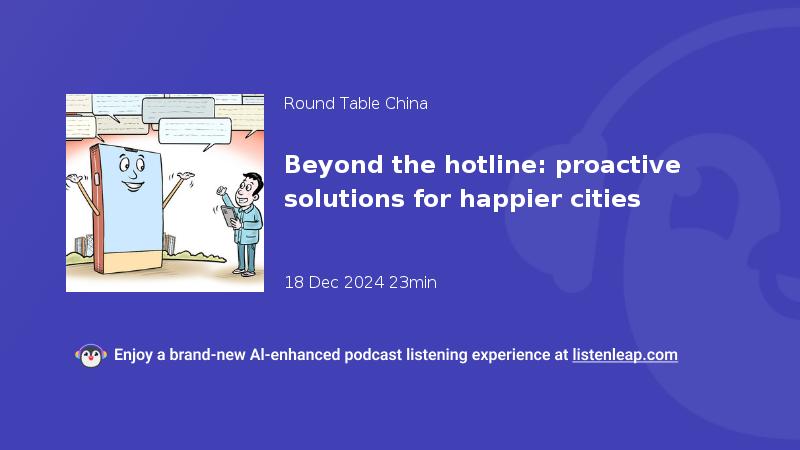 Round Table China

Beyond the hotline: proactive solutions for happier cities

18 Dec 2024 23min

Enjoy a brand-new AI-enhanced podcast listening experience at listenleap.com